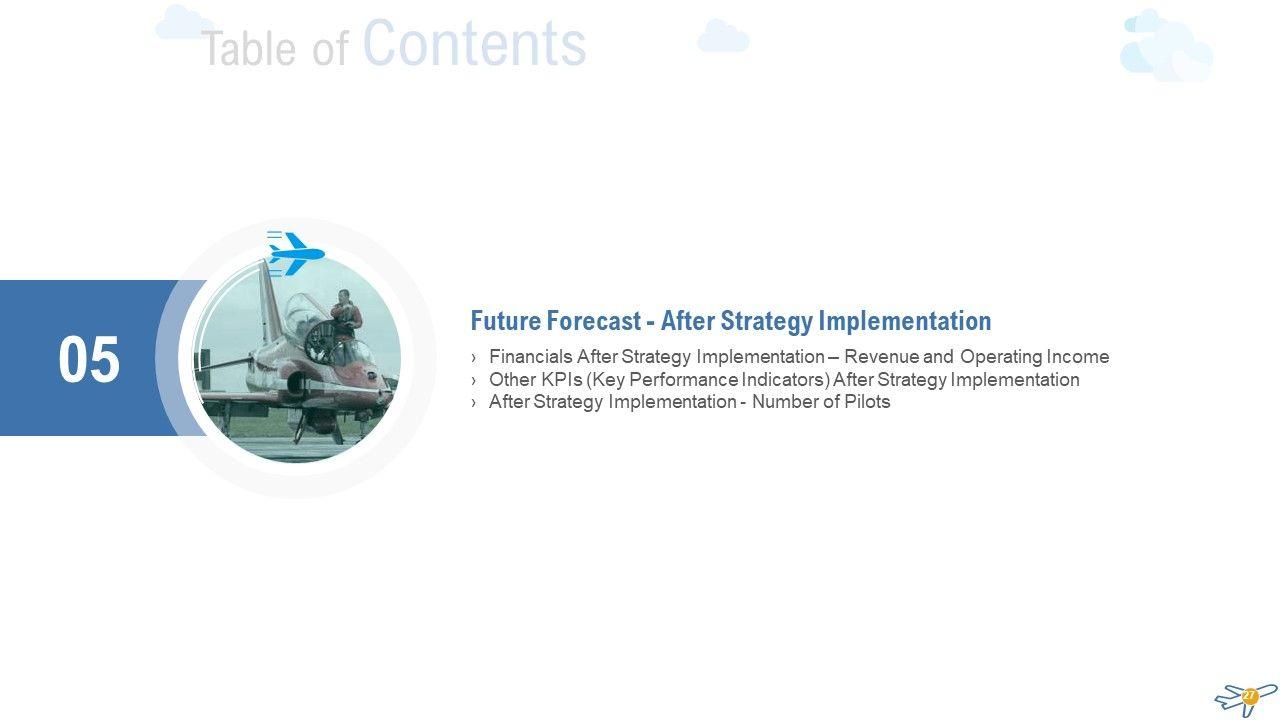 Table of Contents

05

Future Forecast - After Strategy Implementation

› Financials After Strategy Implementation – Revenue and Operating Income
› Other KPIs (Key Performance Indicators) After Strategy Implementation
› After Strategy Implementation - Number of Pilots

27